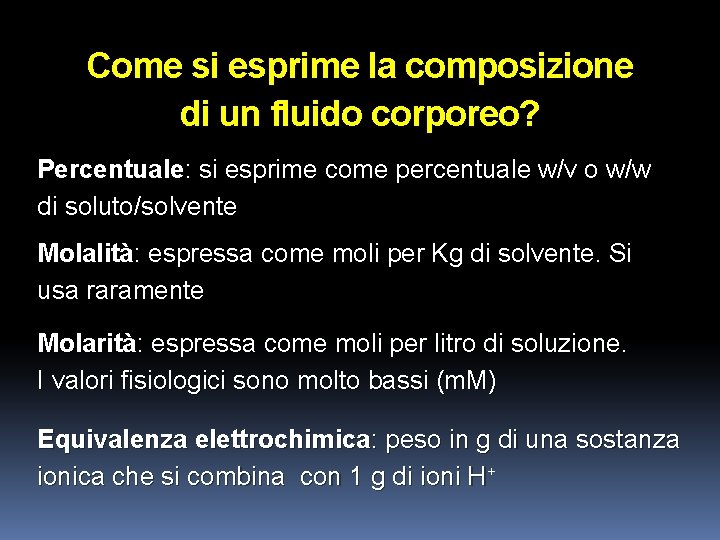 Come si esprime la composizione di un fluido corporeo?

Percentuale: si esprime come percentuale w/v o w/w di soluto/solvente

Molalità: espressa come moli per Kg di solvente. Si usa raramente

Molarità: espressa come moli per litro di soluzione. I valori fisiologici sono molto bassi (mM)

Equivalenza elettrochimica: peso in g di una sostanza ionica che si combina con 1 g di ioni $H^+$